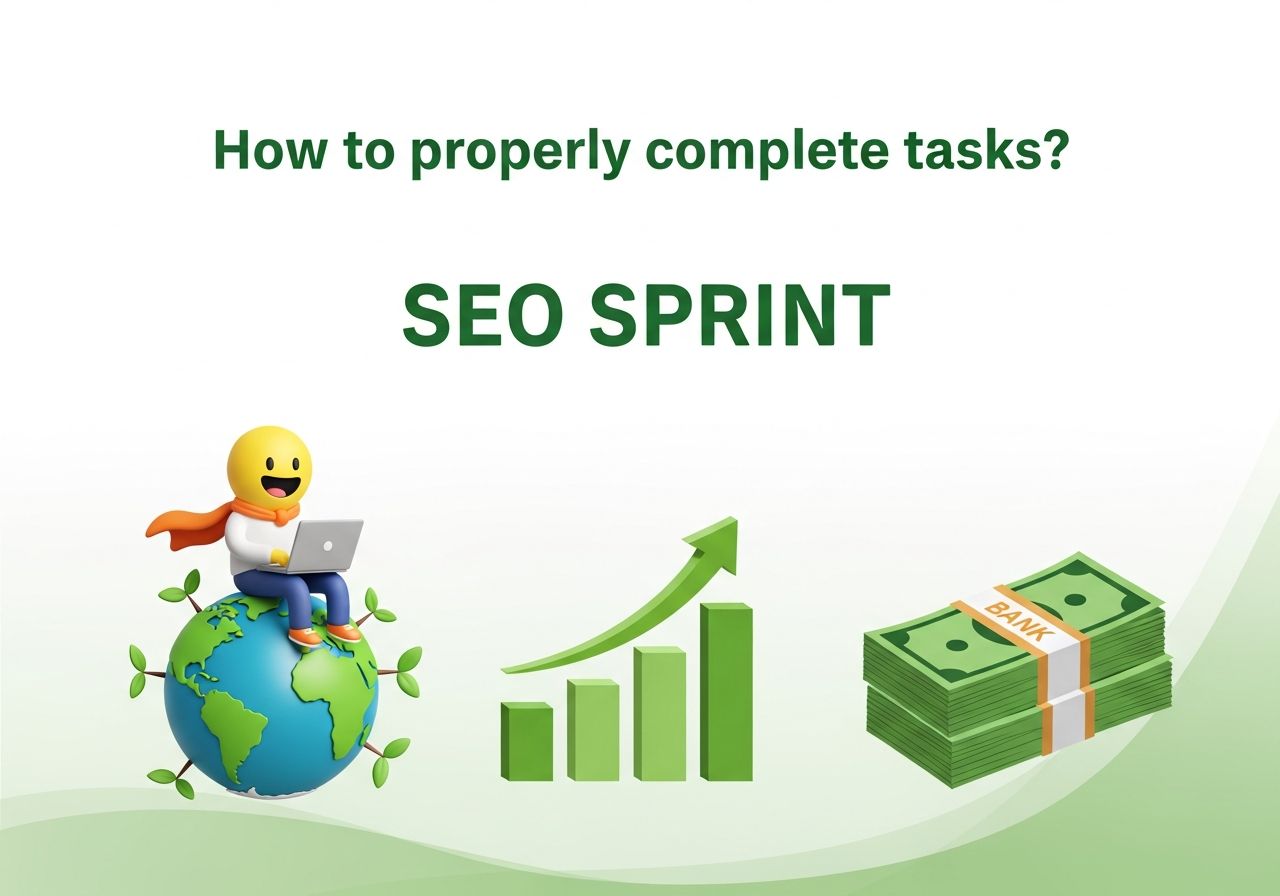 How to properly complete tasks?

SEO SPRINT

BANK